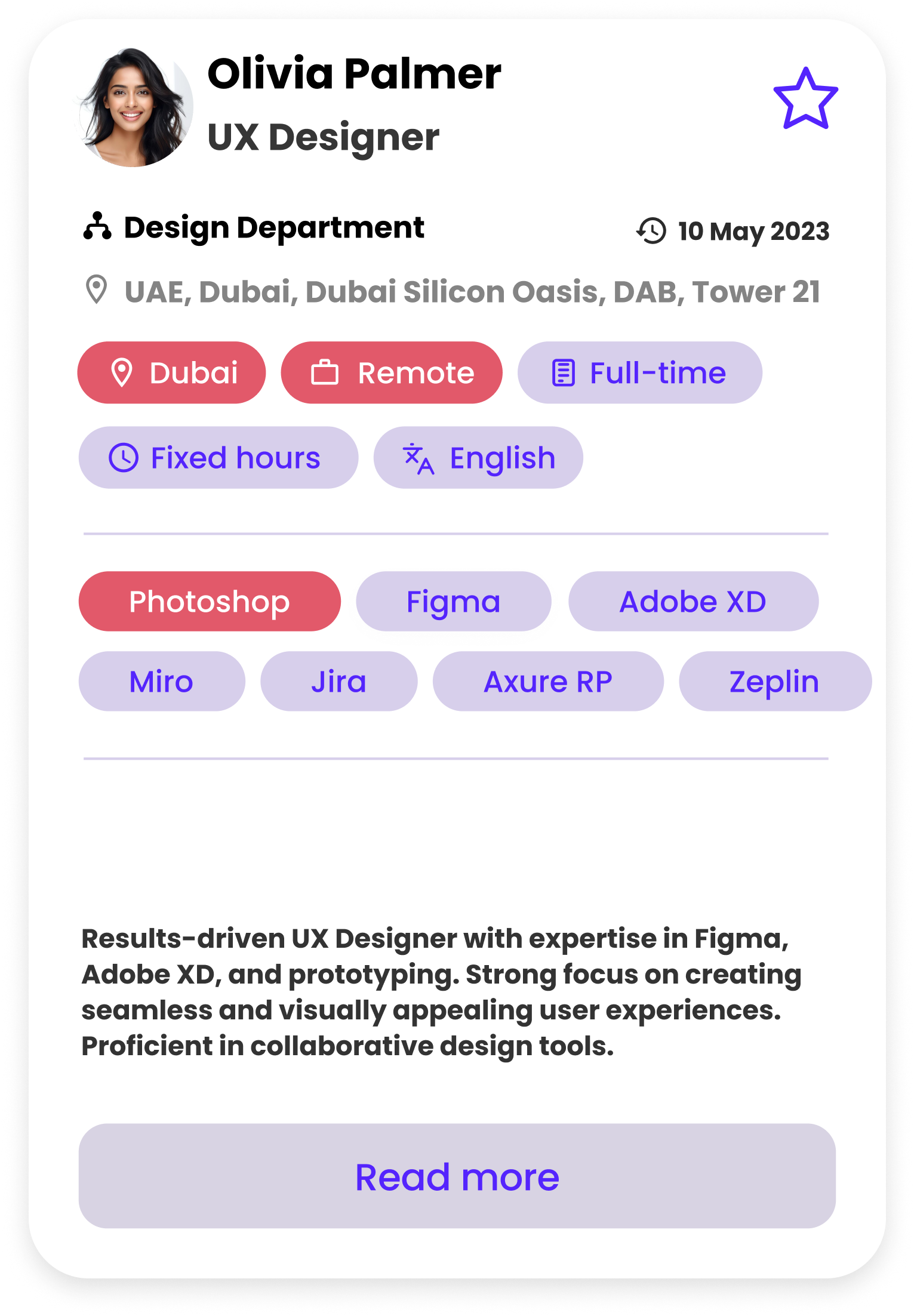 Olivia Palmer
UX Designer

Design Department
10 May 2023

UAE, Dubai, Dubai Silicon Oasis, DAB, Tower 21

Dubai
Remote
Full-time
Fixed hours
English

Photoshop
Figma
Adobe XD
Miro
Jira
Axure RP
Zeplin

Results-driven UX Designer with expertise in Figma, Adobe XD, and prototyping. Strong focus on creating seamless and visually appealing user experiences. Proficient in collaborative design tools.

Read more